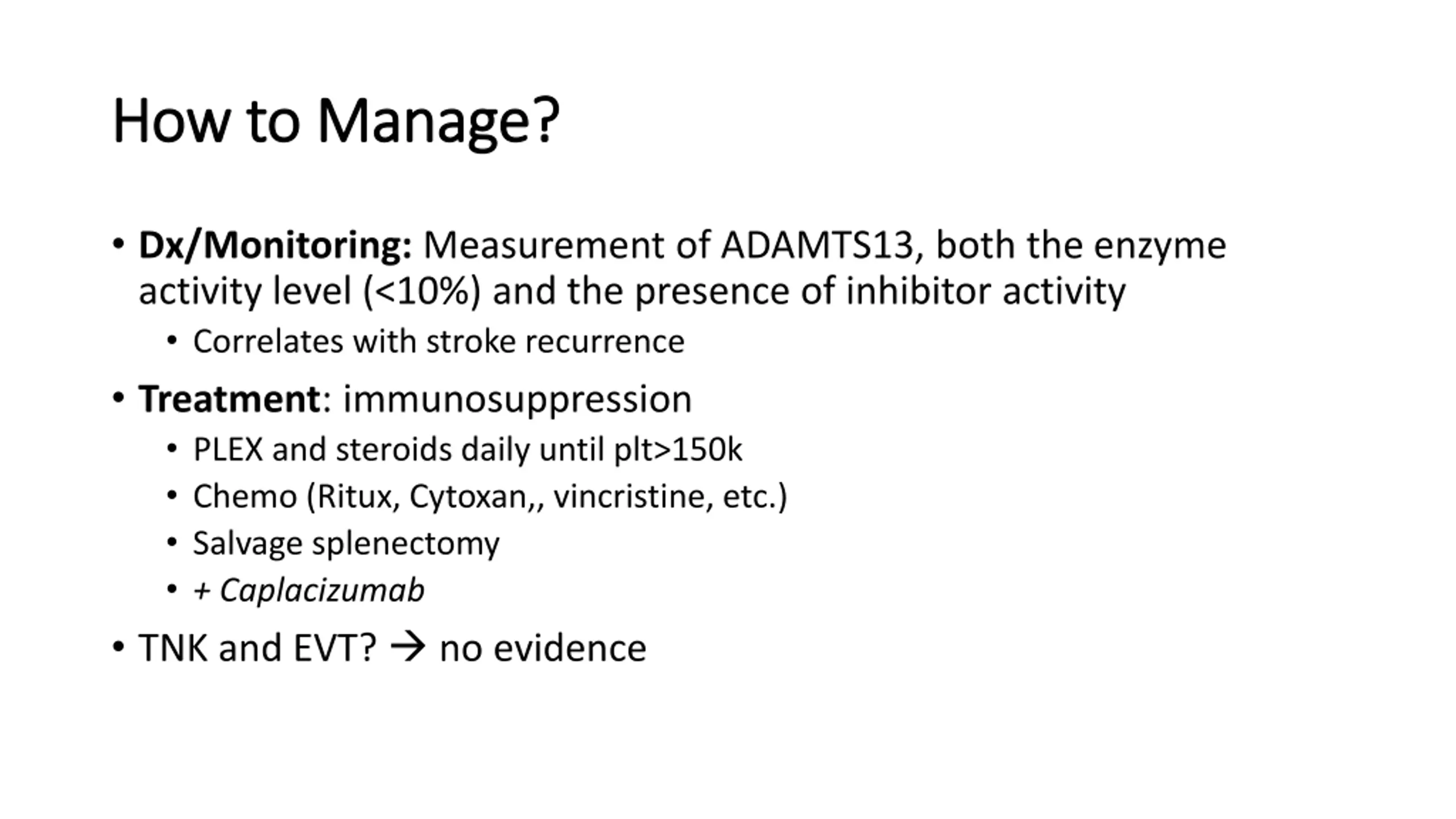 How to Manage?

• Dx/Monitoring: Measurement of ADAMTS13, both the enzyme activity level (<10%) and the presence of inhibitor activity
  • Correlates with stroke recurrence
• Treatment: immunosuppression
  • PLEX and steroids daily until plt>150k
  • Chemo (Ritux, Cytoxan,, vincristine, etc.)
  • Salvage splenectomy
  • + Caplacizumab
• TNK and EVT? → no evidence